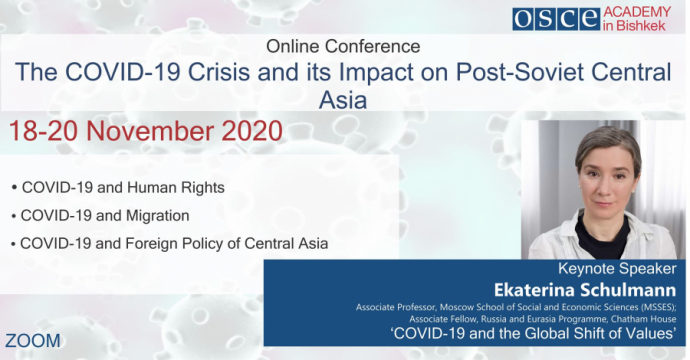 OSCE ACADEMY in Bishkek

Online Conference
The COVID-19 Crisis and its Impact on Post-Soviet Central Asia

18-20 November 2020

• COVID-19 and Human Rights
• COVID-19 and Migration
• COVID-19 and Foreign Policy of Central Asia

Keynote Speaker
Ekaterina Schulmann
Associate Professor, Moscow School of Social and Economic Sciences (MSSES);
Associate Fellow, Russia and Eurasia Programme, Chatham House
'COVID-19 and the Global Shift of Values'

ZOOM